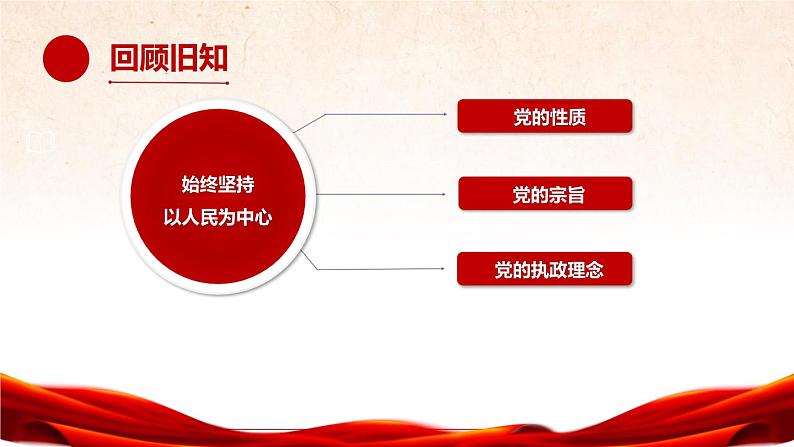 回顾旧知

始终坚持
以人民为中心

党的性质

党的宗旨

党的执政理念